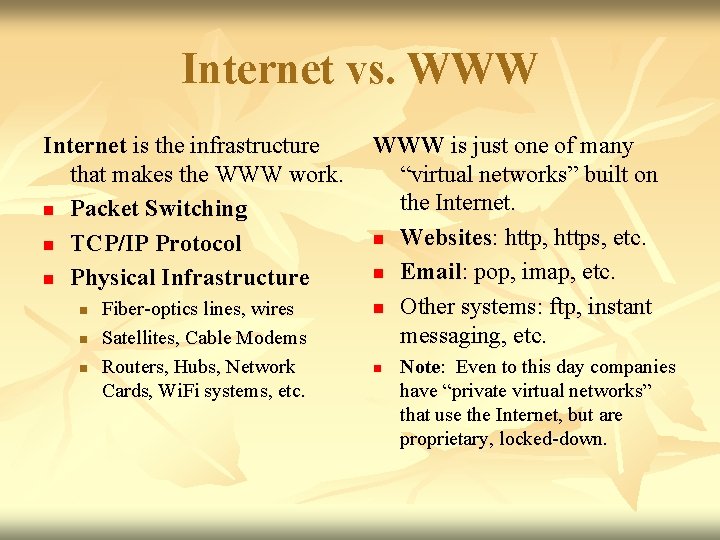 Internet vs. WWW

Internet is the infrastructure that makes the WWW work.

- Packet Switching
- TCP/IP Protocol
- Physical Infrastructure
  - Fiber-optics lines, wires
  - Satellites, Cable Modems
  - Routers, Hubs, Network Cards, WiFi systems, etc.

WWW is just one of many “virtual networks” built on the Internet.

- Websites: http, https, etc.
- Email: pop, imap, etc.
- Other systems: ftp, instant messaging, etc.
- Note: Even to this day companies have “private virtual networks” that use the Internet, but are proprietary, locked-down.